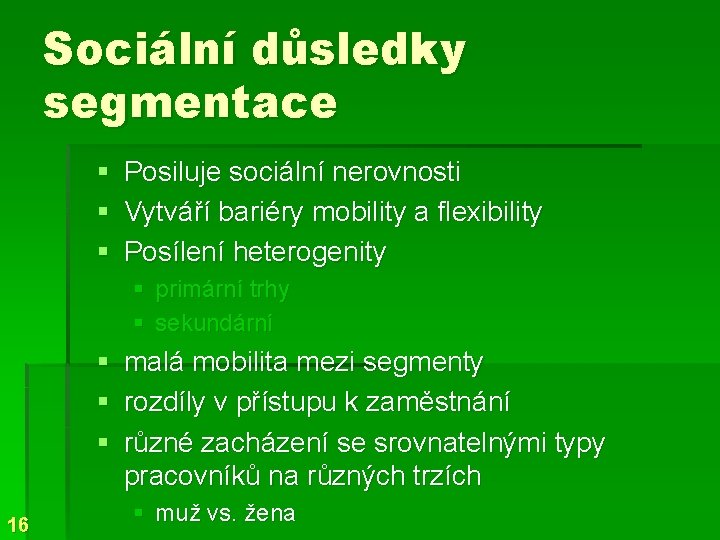 Sociální důsledky segmentace

▪ Posiluje sociální nerovnosti
▪ Vytváří bariéry mobility a flexibility
▪ Posílení heterogenity
  ▪ primární trhy
  ▪ sekundární
▪ malá mobilita mezi segmenty
▪ rozdíly v přístupu k zaměstnání
▪ různé zacházení se srovnatelnými typy pracovníků na různých trzích
  ▪ muž vs. žena

16